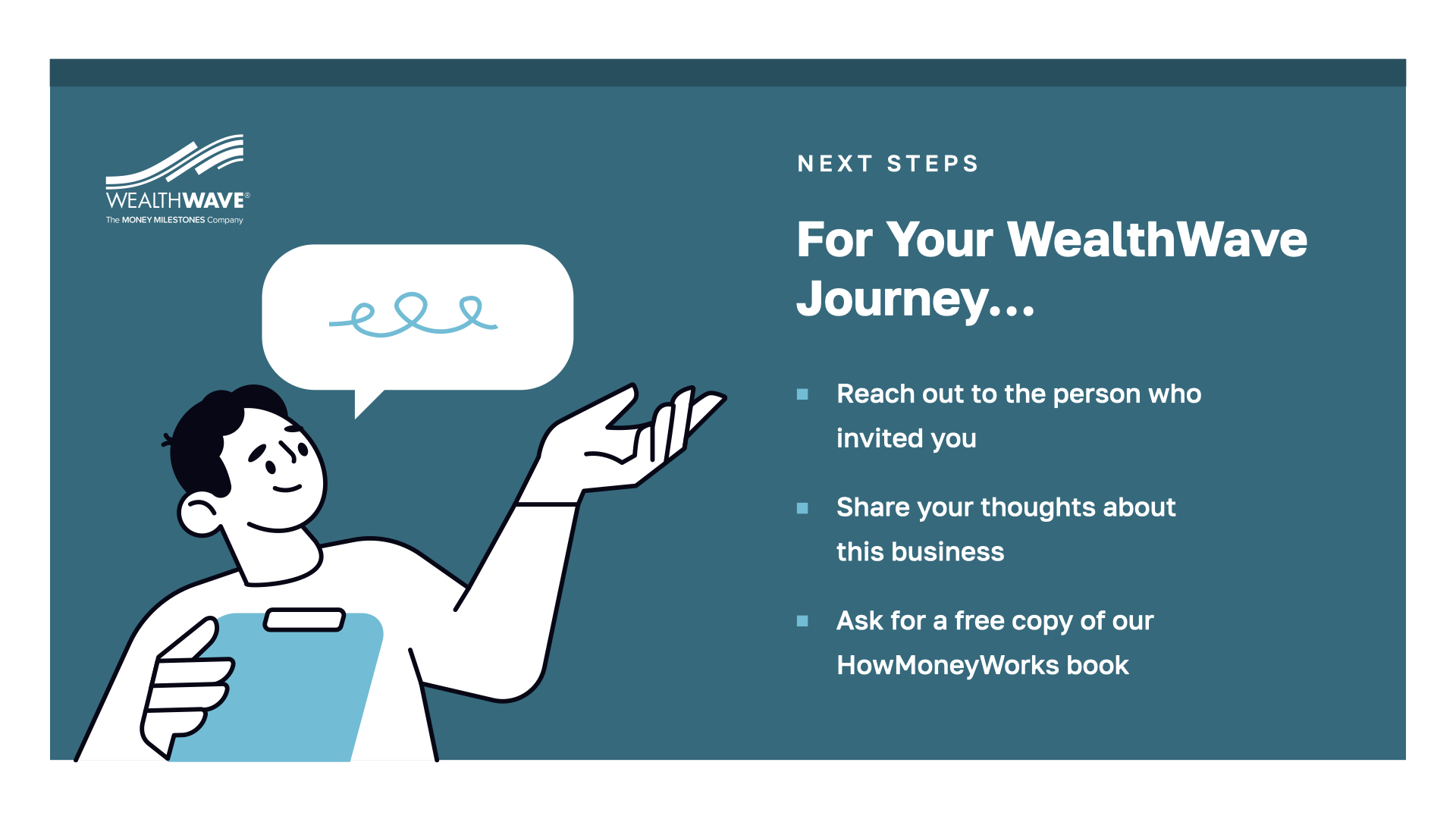 WEALTHWAVE®
The MONEY MILESTONES Company

NEXT STEPS

For Your WealthWave Journey...

▪ Reach out to the person who invited you

▪ Share your thoughts about this business

▪ Ask for a free copy of our HowMoneyWorks book